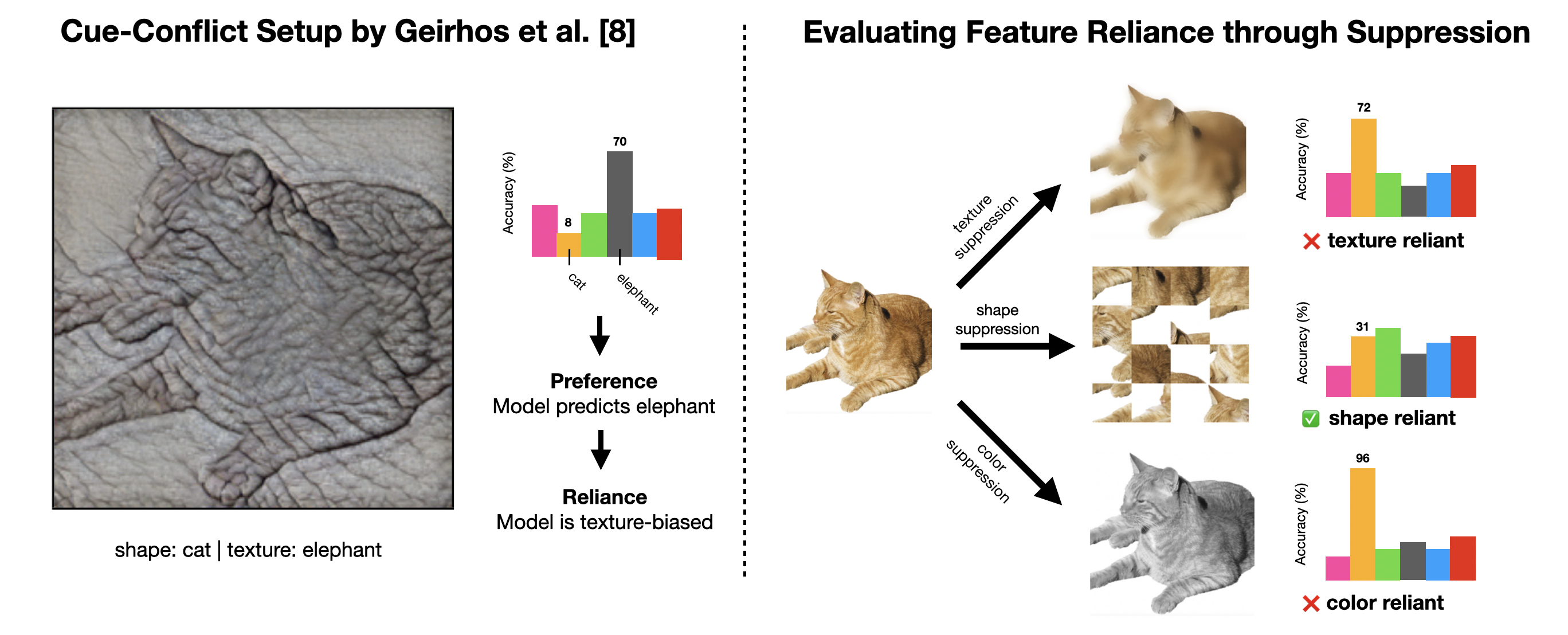 Cue-Conflict Setup by Geirhos et al. [8]

shape: cat | texture: elephant

Accuracy (%)

70

8

cat

elephant

Preference
Model predicts elephant

Reliance
Model is texture-biased

Evaluating Feature Reliance through Suppression

texture suppression

shape suppression

color suppression

Accuracy (%)

72

❌ texture reliant

Accuracy (%)

31

✅ shape reliant

Accuracy (%)

96

❌ color reliant